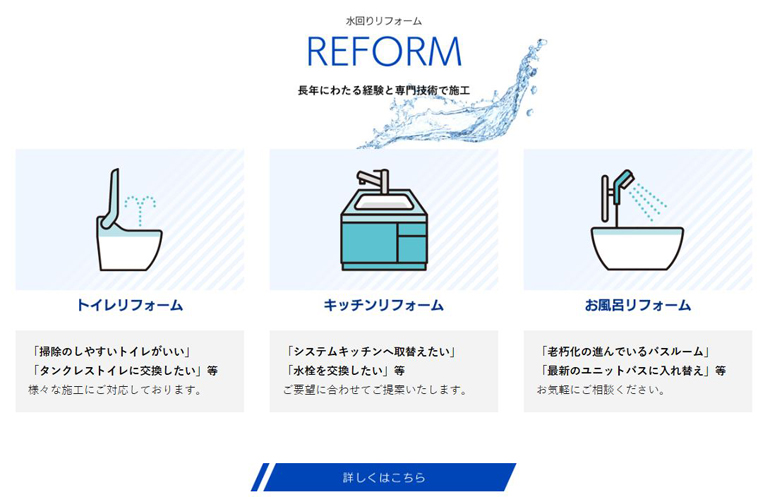 水回りリフォーム

REFORM

長年にわたる経験と専門技術で施工

トイレリフォーム

「掃除のしやすいトイレがいい」
「タンクレストイレに交換したい」等
様々な施工にご対応しております。

キッチンリフォーム

「システムキッチンへ取替えたい」
「水栓を交換したい」等
ご要望に合わせてご提案いたします。

お風呂リフォーム

「老朽化の進んでいるバスルーム」
「最新のユニットバスに入れ替え」等
お気軽にご相談ください。

詳しくはこちら